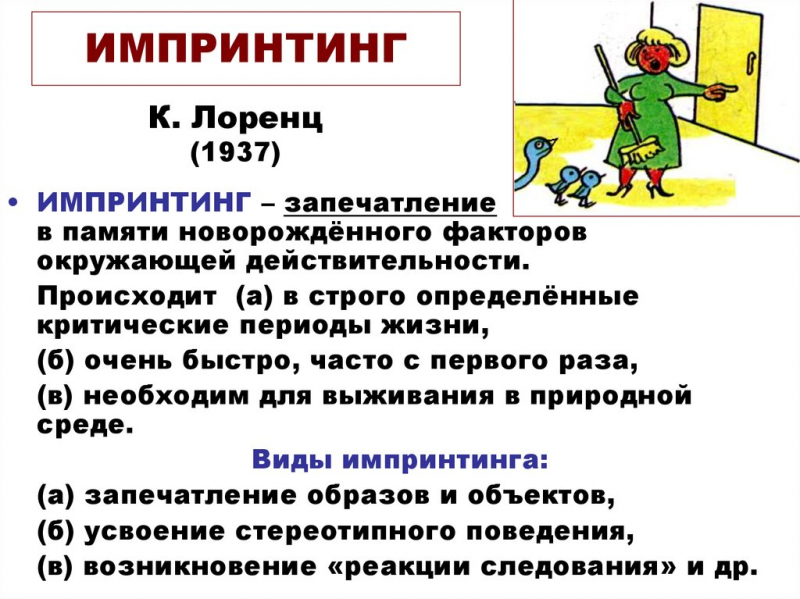 ИМПРИНТИНГ

К. Лоренц
(1937)

• ИМПРИНТИНГ – запечатление в памяти новорождённого факторов окружающей действительности.

Происходит (а) в строго определённые критические периоды жизни,

(б) очень быстро, часто с первого раза,

(в) необходим для выживания в природной среде.

Виды импринтинга:

(а) запечатление образов и объектов,

(б) усвоение стереотипного поведения,

(в) возникновение «реакции следования» и др.